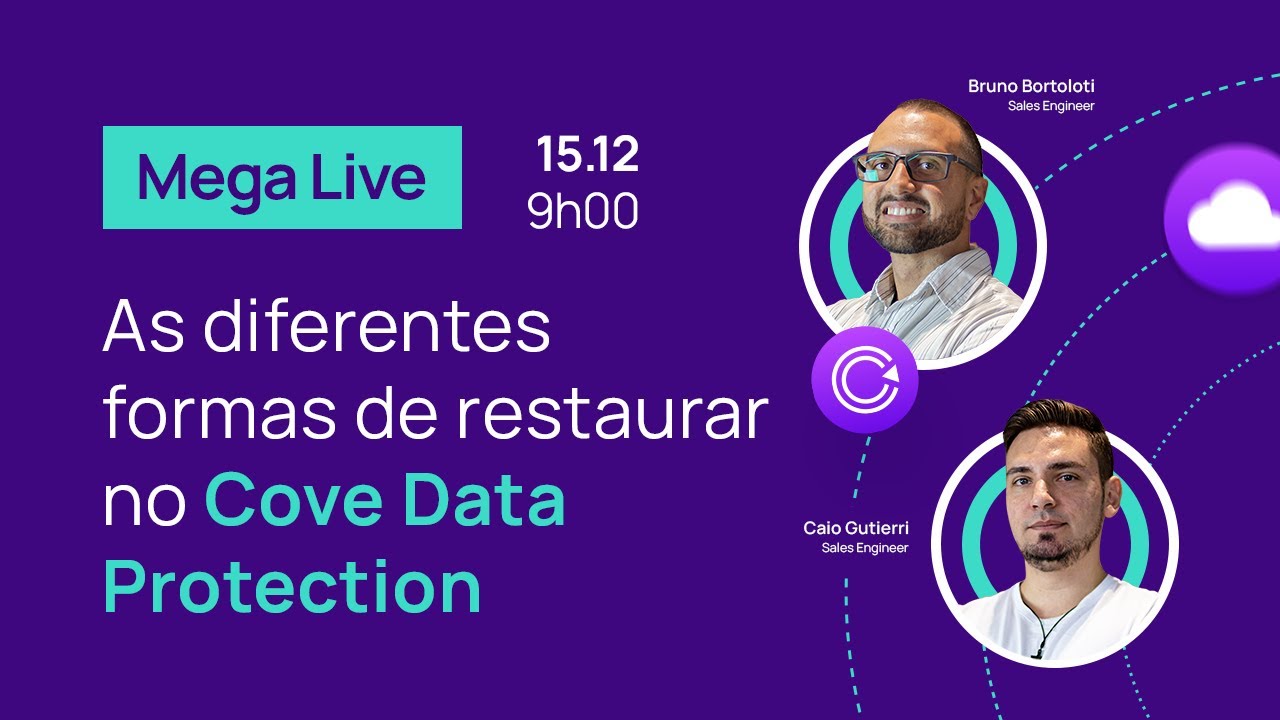 Mega Live

15.12
9h00

As diferentes formas de restaurar no Cove Data Protection

Bruno Bortoloti
Sales Engineer

Caio Gutierri
Sales Engineer